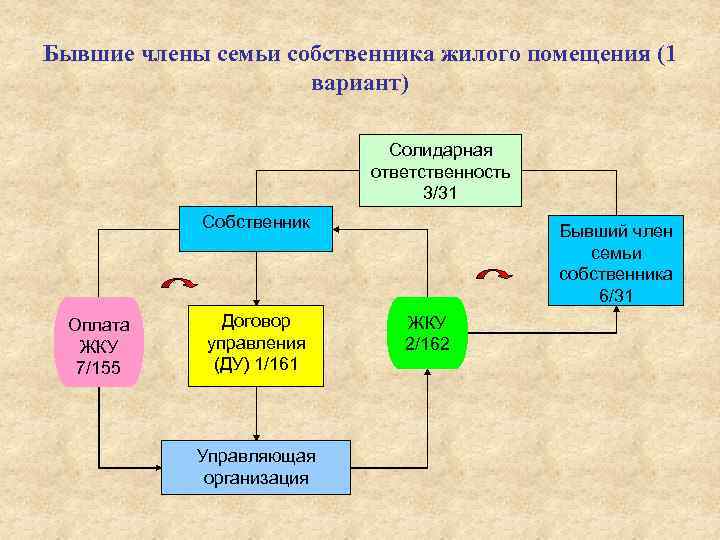 Бывшие члены семьи собственника жилого помещения (1 вариант)

Солидарная ответственность 3/31

Собственник

Бывший член семьи собственника 6/31

Оплата ЖКУ 7/155

Договор управления (ДУ) 1/161

ЖКУ 2/162

Управляющая организация